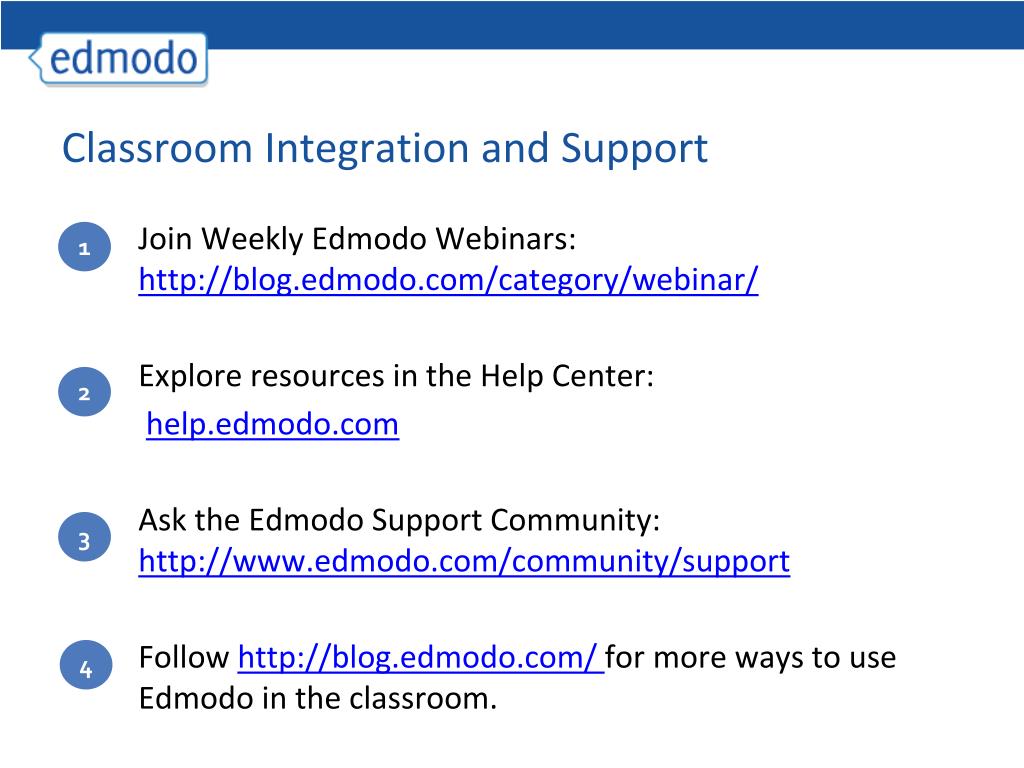 edmodo

Classroom Integration and Support

1 Join Weekly Edmodo Webinars: http://blog.edmodo.com/category/webinar/

2 Explore resources in the Help Center: help.edmodo.com

3 Ask the Edmodo Support Community: http://www.edmodo.com/community/support

4 Follow http://blog.edmodo.com/ for more ways to use Edmodo in the classroom.